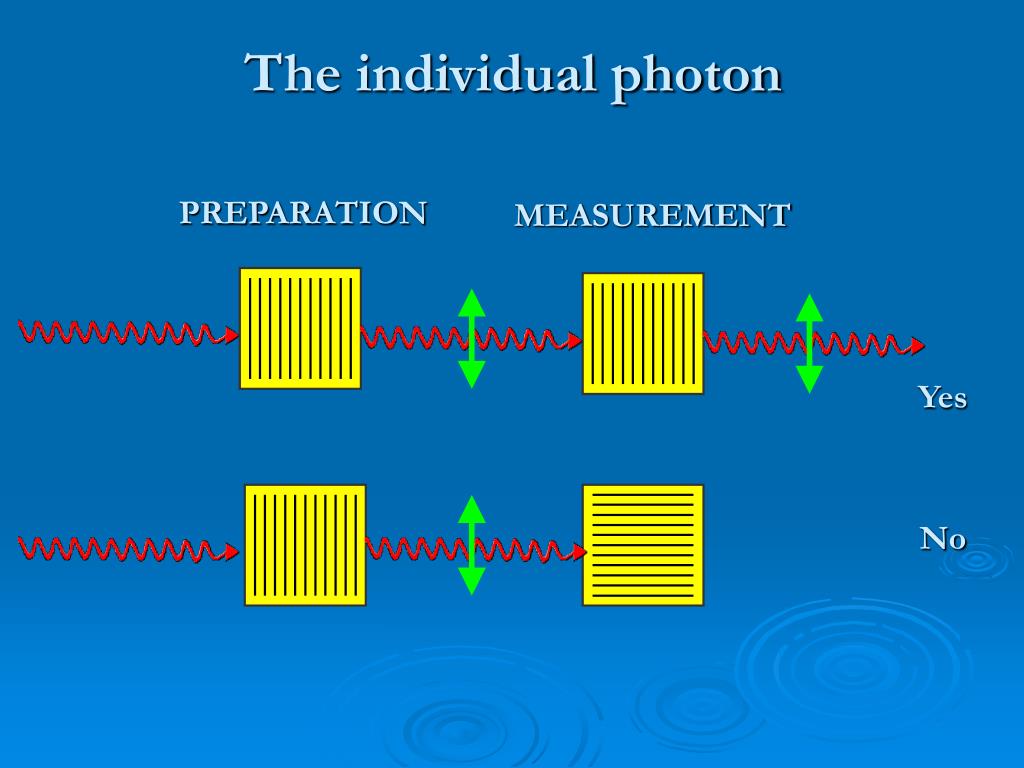 The individual photon

PREPARATION

MEASUREMENT

Yes

No